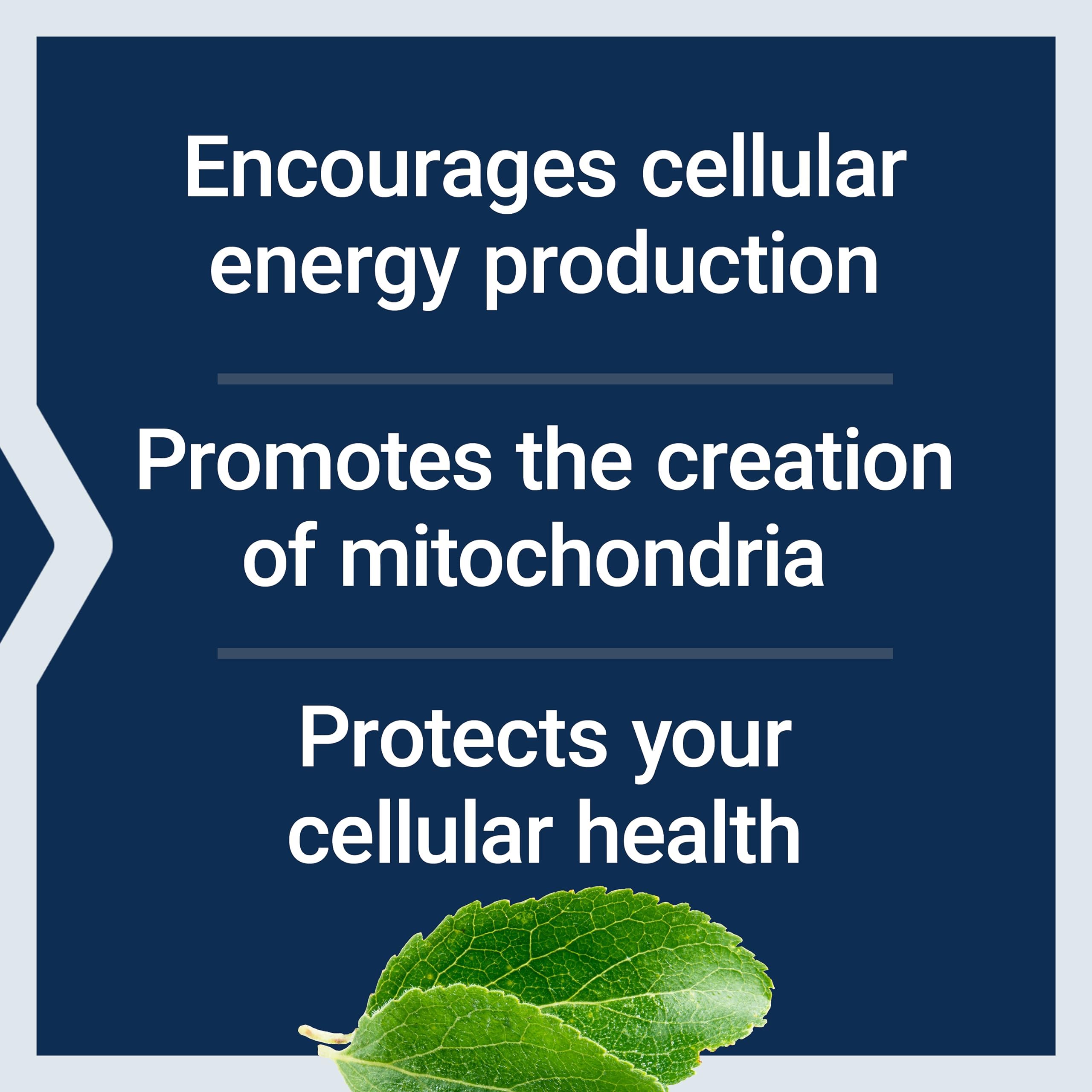 Encourages cellular energy production

Promotes the creation of mitochondria

Protects your cellular health